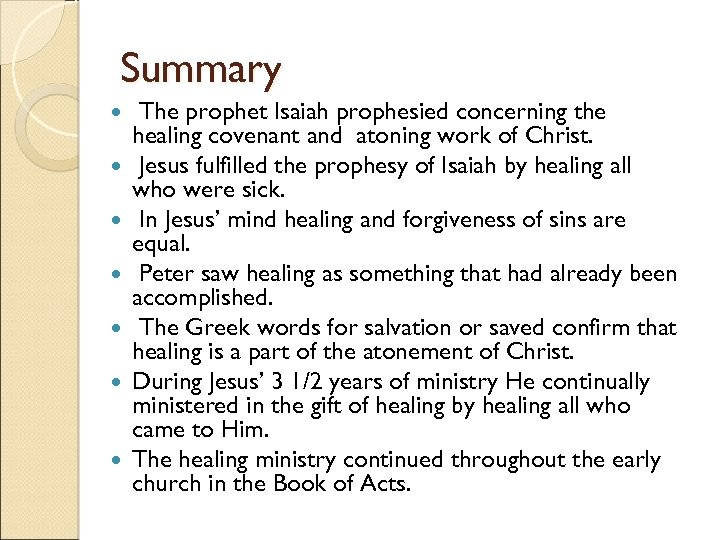 Summary

- The prophet Isaiah prophesied concerning the healing covenant and atoning work of Christ.
- Jesus fulfilled the prophesy of Isaiah by healing all who were sick.
- In Jesus' mind healing and forgiveness of sins are equal.
- Peter saw healing as something that had already been accomplished.
- The Greek words for salvation or saved confirm that healing is a part of the atonement of Christ.
- During Jesus' 3 1/2 years of ministry He continually ministered in the gift of healing by healing all who came to Him.
- The healing ministry continued throughout the early church in the Book of Acts.